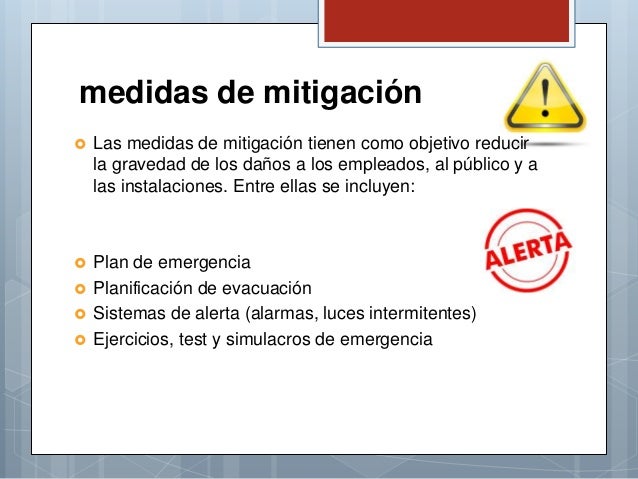 medidas de mitigación

Las medidas de mitigación tienen como objetivo reducir la gravedad de los daños a los empleados, al público y a las instalaciones. Entre ellas se incluyen:

ALERTA

Plan de emergencia
Planificación de evacuación
Sistemas de alerta (alarmas, luces intermitentes)
Ejercicios, test y simulacros de emergencia